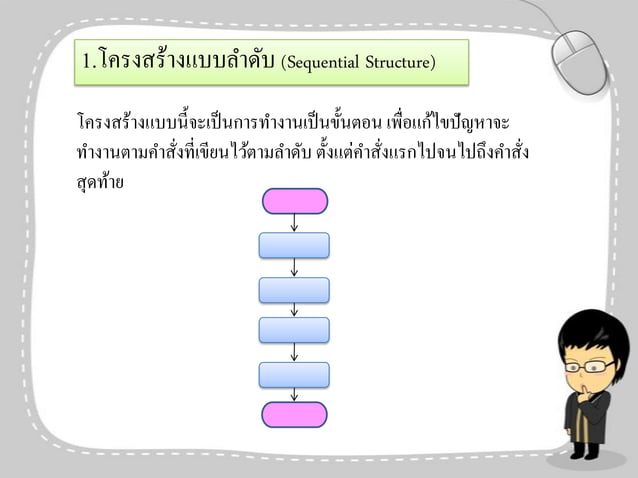 1.โครงสร้างแบบลำดับ (Sequential Structure)

โครงสร้างแบบนี้จะเป็นการทำงานเป็นขั้นตอน เพื่อแก้ไขปัญหาจะทำงานตามคำสั่งที่เขียนไว้ตามลำดับ ตั้งแต่คำสั่งแรกไปจนไปถึงคำสั่งสุดท้าย